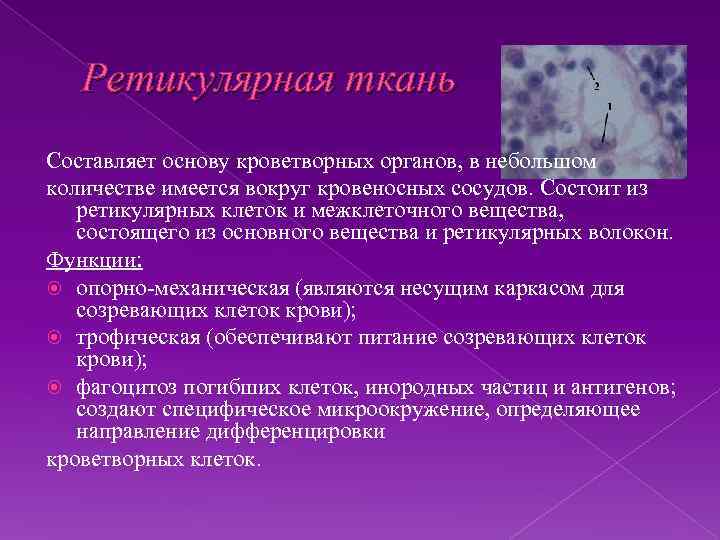 Ретикулярная ткань

2

1

Составляет основу кроветворных органов, в небольшом количестве имеется вокруг кровеносных сосудов. Состоит из ретикулярных клеток и межклеточного вещества, состоящего из основного вещества и ретикулярных волокон.

Функции:

опорно-механическая (являются несущим каркасом для созревающих клеток крови);

трофическая (обеспечивают питание созревающих клеток крови);

фагоцитоз погибших клеток, инородных частиц и антигенов; создают специфическое микроокружение, определяющее направление дифференцировки

кроветворных клеток.